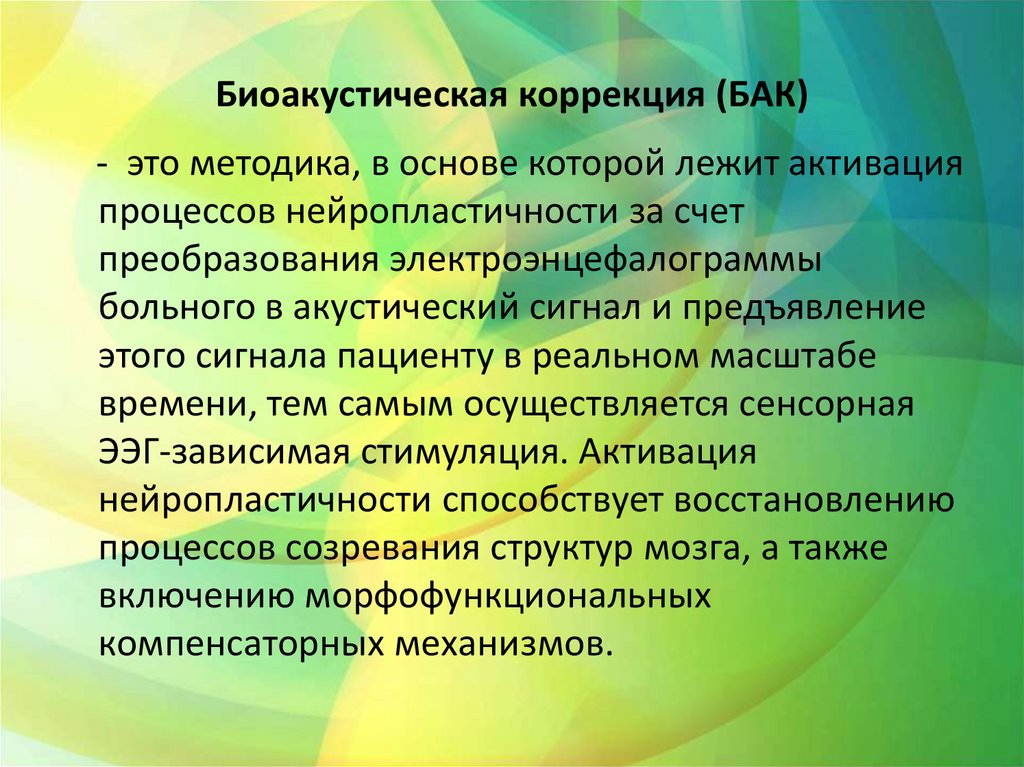 Биоакустическая коррекция (БАК)

- это методика, в основе которой лежит активация процессов нейропластичности за счет преобразования электроэнцефалограммы больного в акустический сигнал и предъявление этого сигнала пациенту в реальном масштабе времени, тем самым осуществляется сенсорная ЭЭГ-зависимая стимуляция. Активация нейропластичности способствует восстановлению процессов созревания структур мозга, а также включению морфофункциональных компенсаторных механизмов.